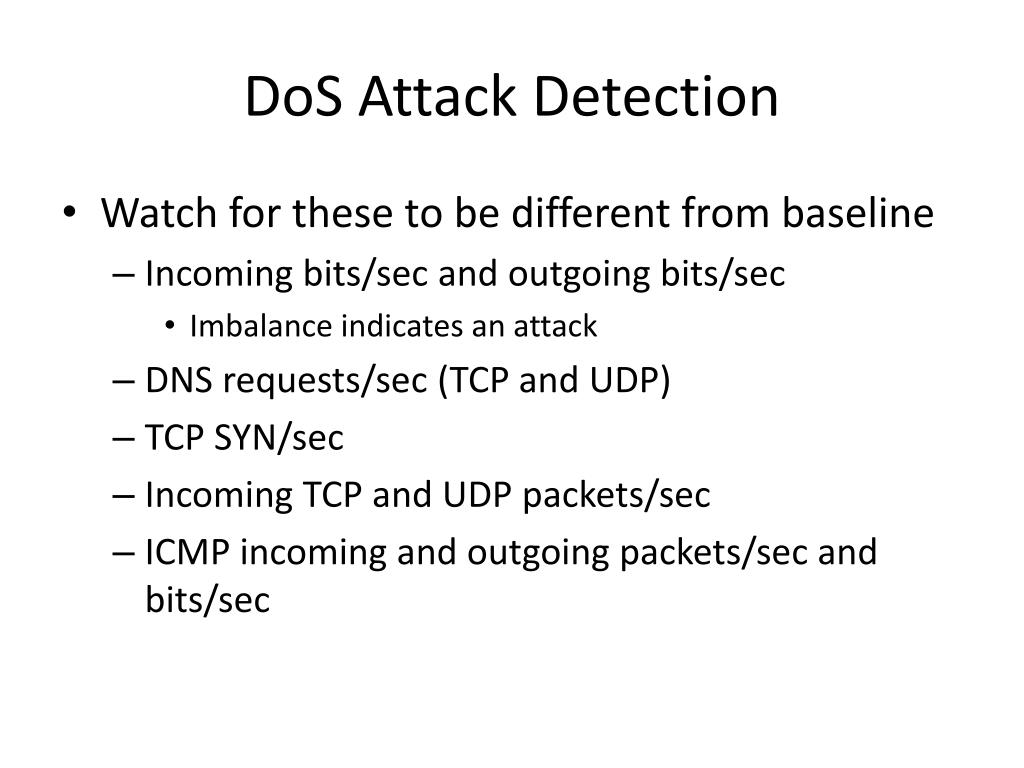 DoS Attack Detection

• Watch for these to be different from baseline
– Incoming bits/sec and outgoing bits/sec
• Imbalance indicates an attack
– DNS requests/sec (TCP and UDP)
– TCP SYN/sec
– Incoming TCP and UDP packets/sec
– ICMP incoming and outgoing packets/sec and bits/sec